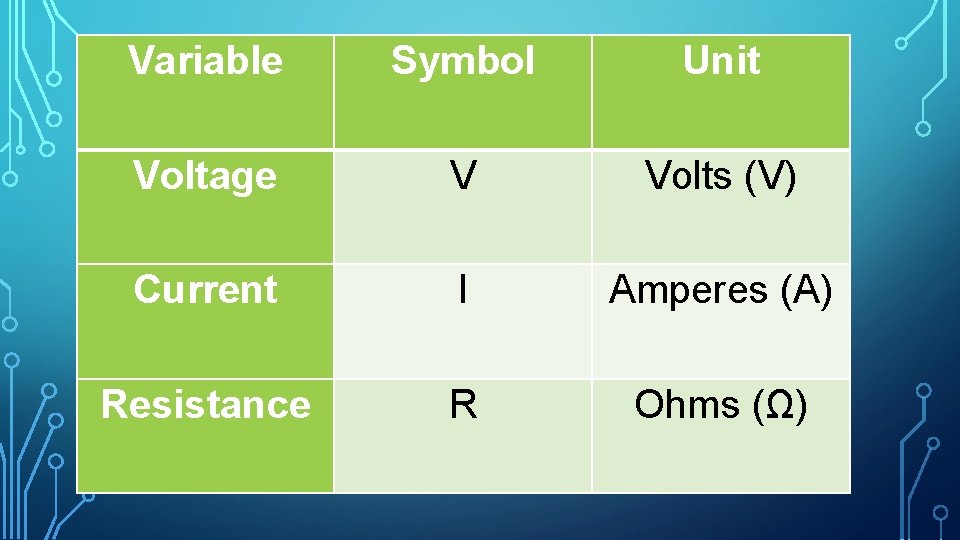 | Variable | Symbol | Unit |
|---|---|---|
| Voltage | V | Volts (V) |
| Current | I | Amperes (A) |
| Resistance | R | Ohms (Ω) |